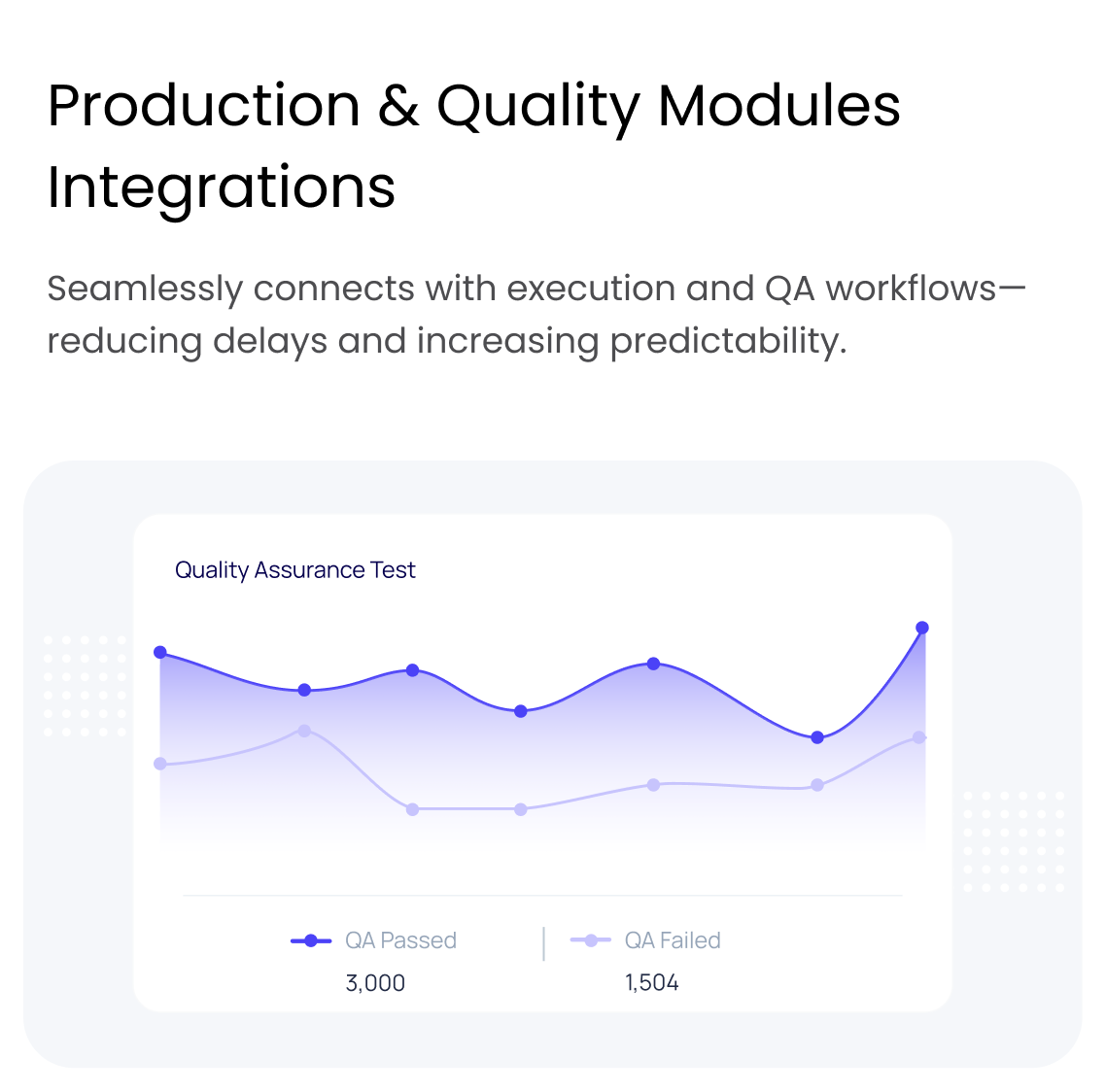 Production & Quality Modules Integrations

Seamlessly connects with execution and QA workflows—reducing delays and increasing predictability.

Quality Assurance Test

QA Passed
3,000

QA Failed
1,504